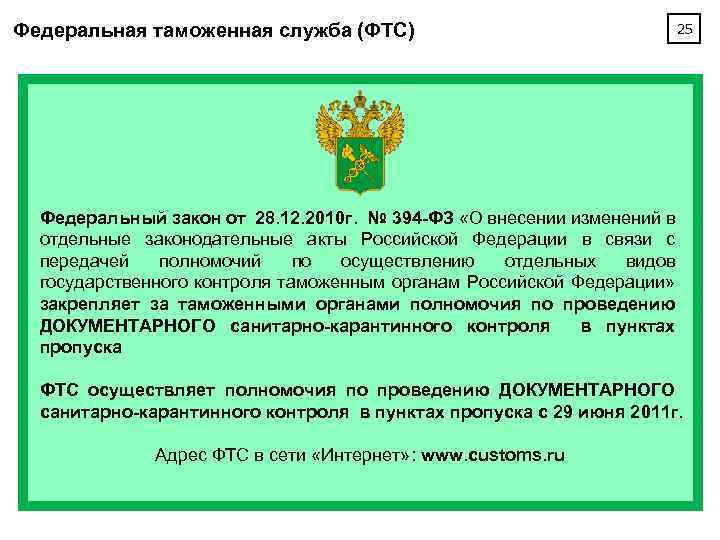 Федеральная таможенная служба (ФТС)

25

Федеральный закон от 28.12.2010г. № 394-ФЗ «О внесении изменений в отдельные законодательные акты Российской Федерации в связи с передачей полномочий по осуществлению отдельных видов государственного контроля таможенным органам Российской Федерации» закрепляет за таможенными органами полномочия по проведению ДОКУМЕНТАРНОГО санитарно-карантинного контроля в пунктах пропуска

ФТС осуществляет полномочия по проведению ДОКУМЕНТАРНОГО санитарно-карантинного контроля в пунктах пропуска с 29 июня 2011г.

Адрес ФТС в сети «Интернет»: www.customs.ru